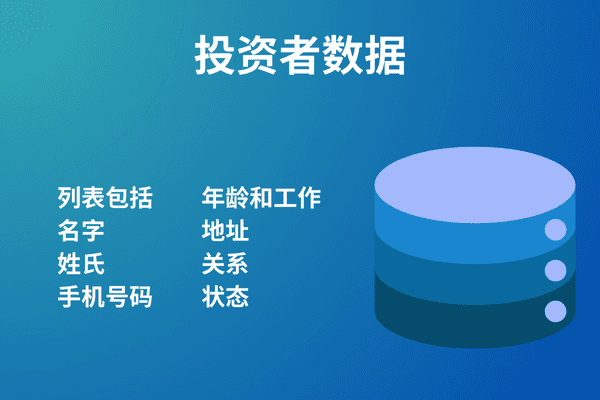 投资者数据

列表包括
名字
姓氏
手机号码

年龄和工作
地址
关系
状态